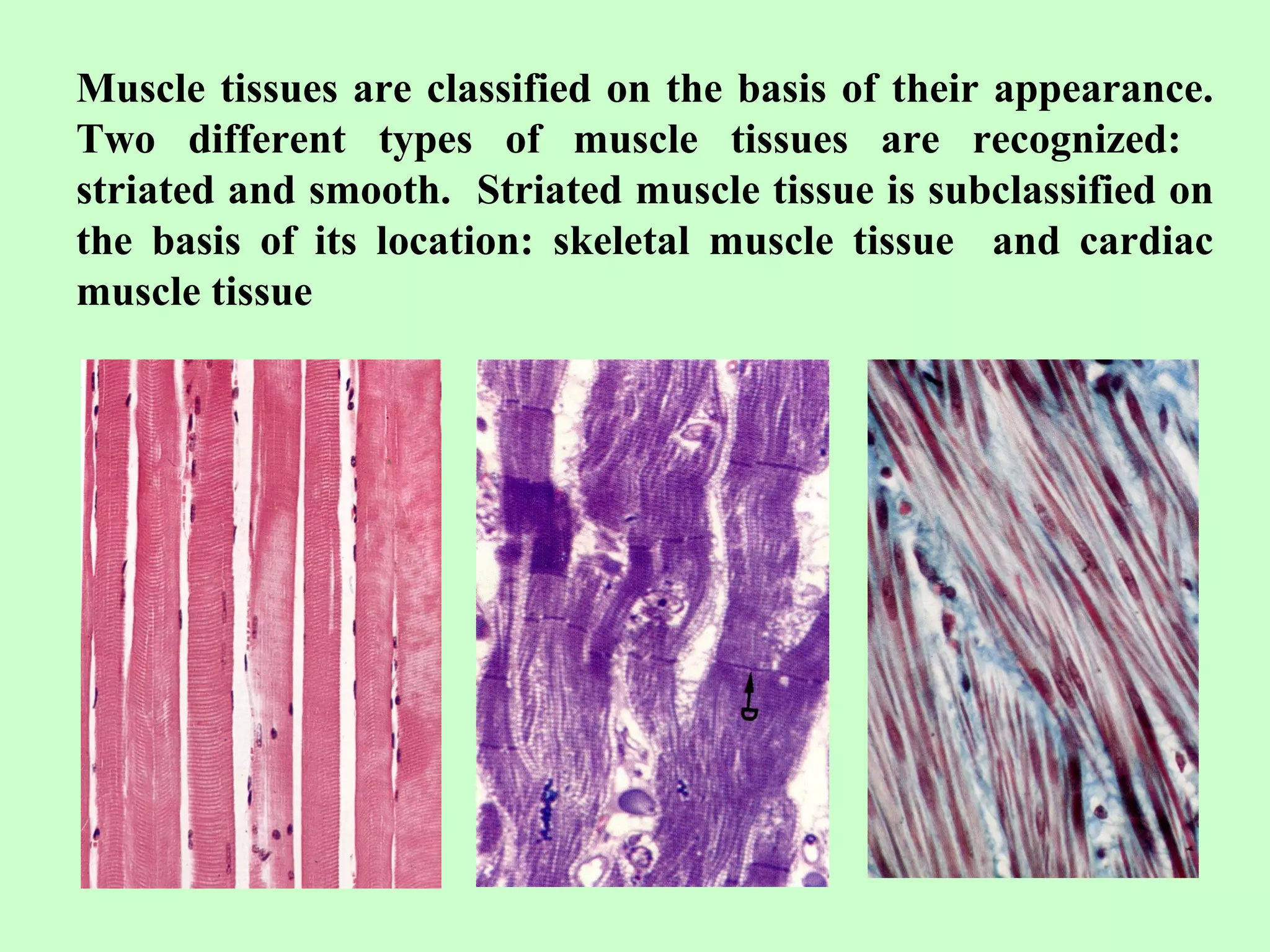 Muscle tissues are classified on the basis of their appearance. Two different types of muscle tissues are recognized: striated and smooth. Striated muscle tissue is subclassified on the basis of its location: skeletal muscle tissue and cardiac muscle tissue

D